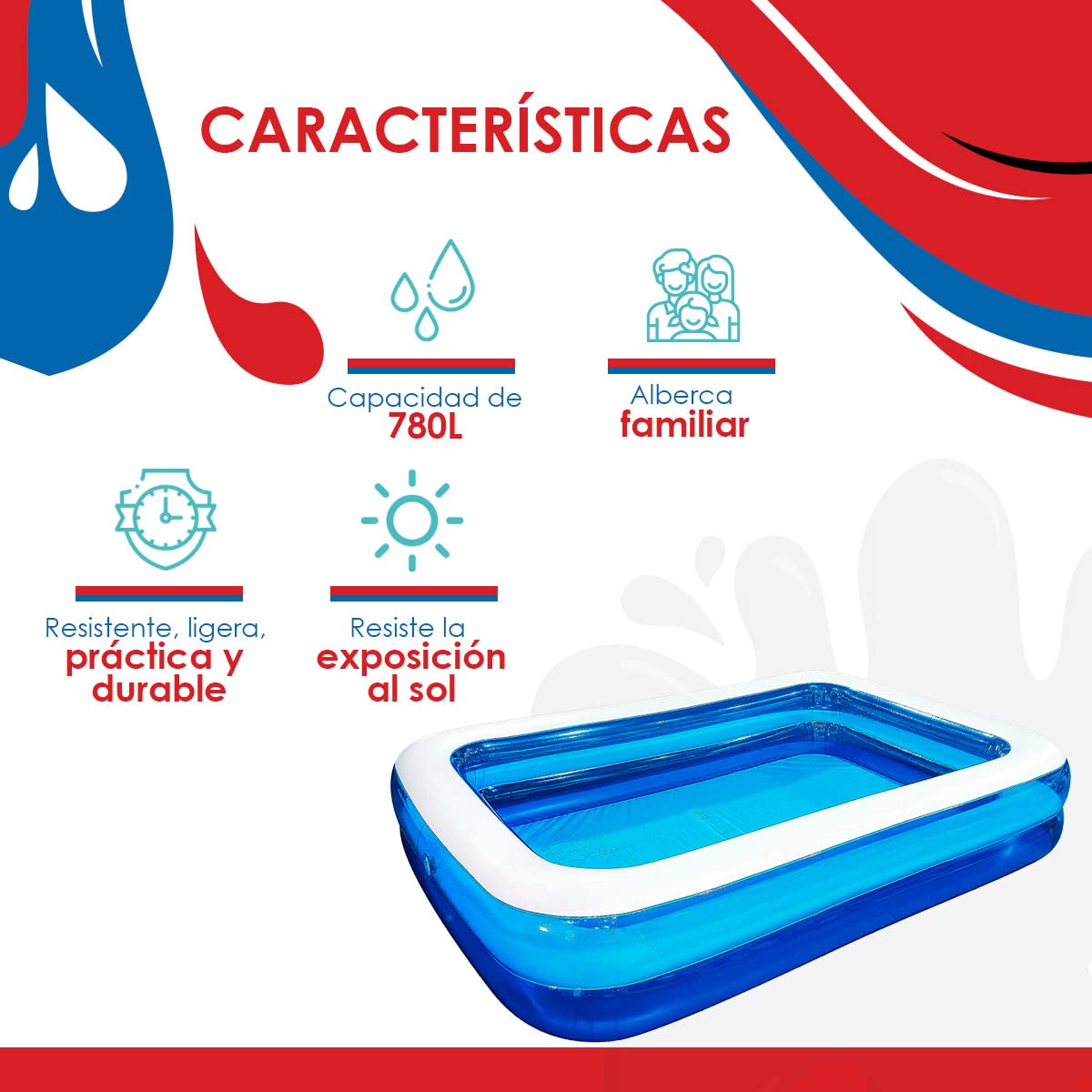 CARACTERÍSTICAS

Capacidad de
780L

Alberca
familiar

Resistente, ligera,
práctica y
durable

Resiste la
exposición
al sol